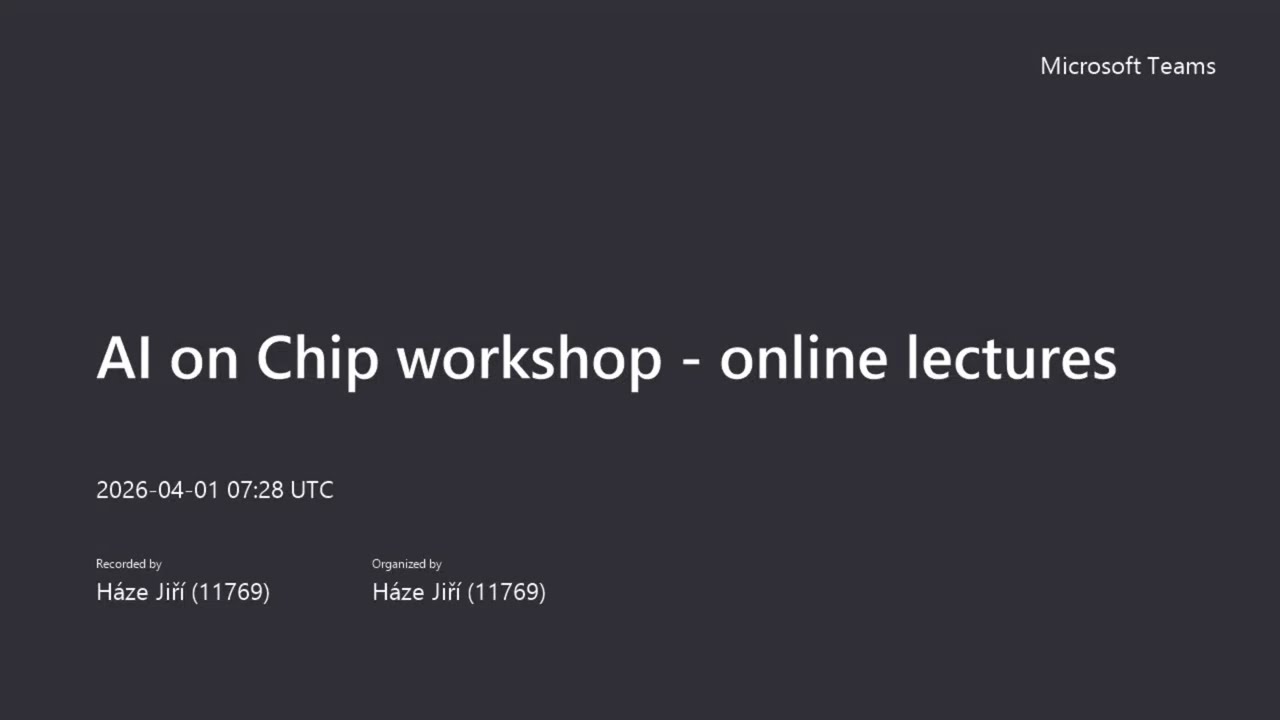 Microsoft Teams

AI on Chip workshop - online lectures

2026-04-01 07:28 UTC

Recorded by
Háze Jiří (11769)

Organized by
Háze Jiří (11769)